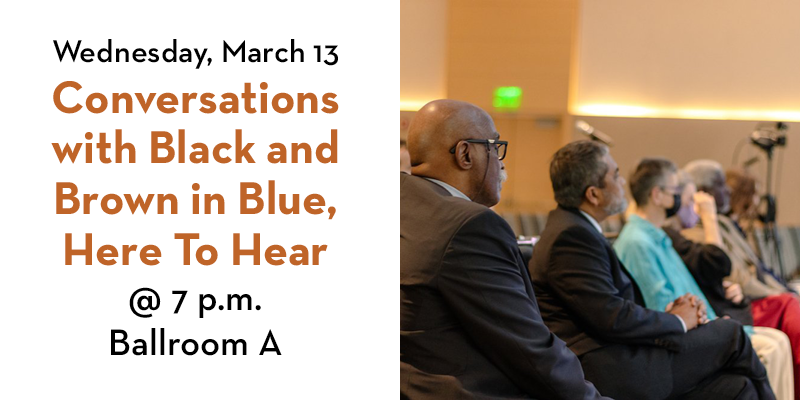 Wednesday, March 13

Conversations with Black and Brown in Blue, Here To Hear

@ 7 p.m.
Ballroom A